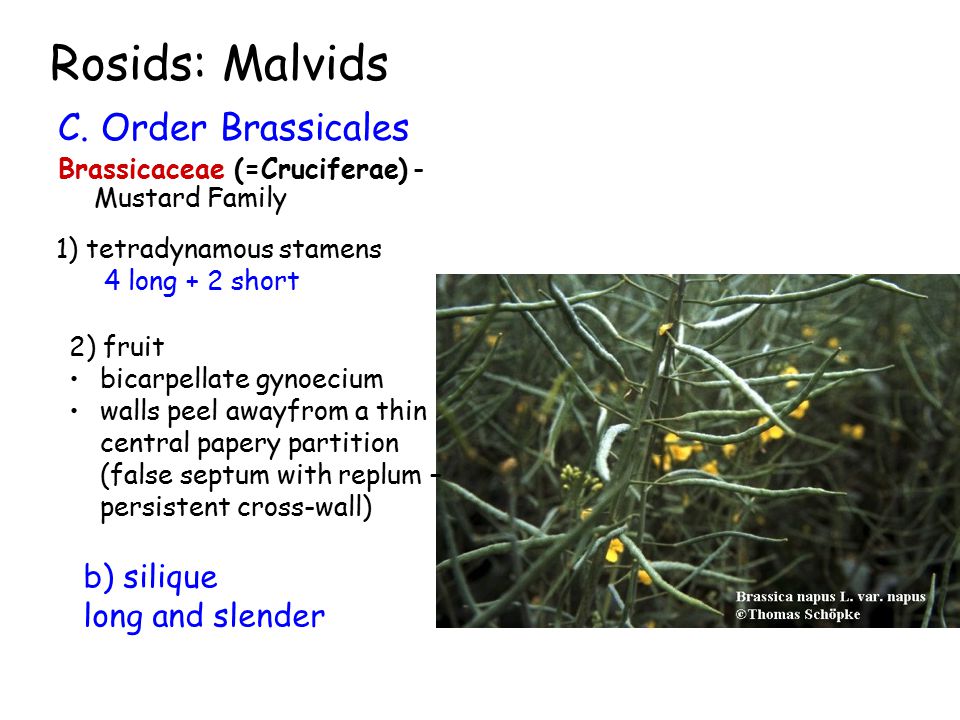 Rosids: Malvids

C. Order Brassicales

Brassicaceae (=Cruciferae) - Mustard Family

1) tetradynamous stamens
4 long + 2 short

2) fruit
• bicarpellate gynoecium
• walls peel awayfrom a thin central papery partition (false septum with replum - persistent cross-wall)

b) silique
long and slender

Brassica napus L. var. napus
©Thomas Schöpke